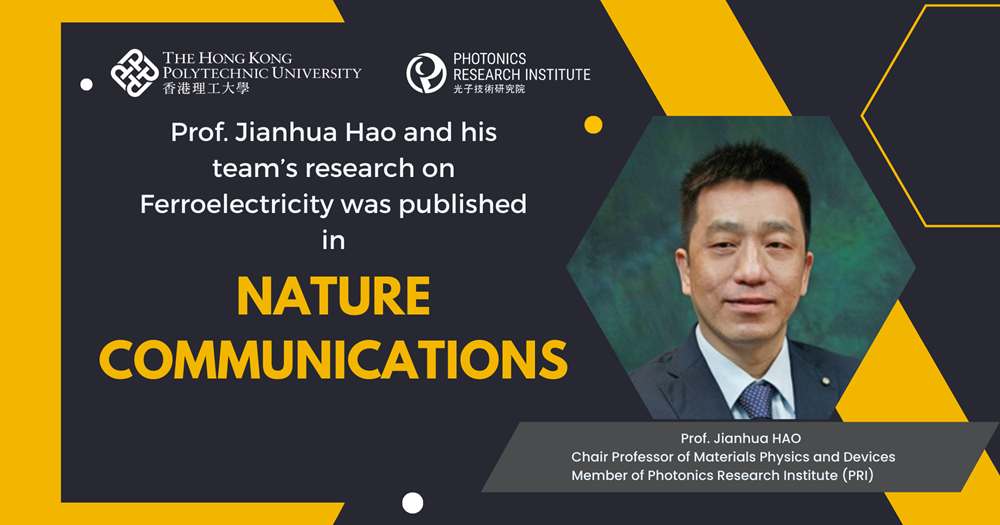 THE HONG KONG POLYTECHNIC UNIVERSITY
香港理工大學

PHOTONICS RESEARCH INSTITUTE
光子技術研究院

Prof. Jianhua Hao and his team's research on Ferroelectricity was published in

NATURE COMMUNICATIONS

Prof. Jianhua HAO
Chair Professor of Materials Physics and Devices
Member of Photonics Research Institute (PRI)